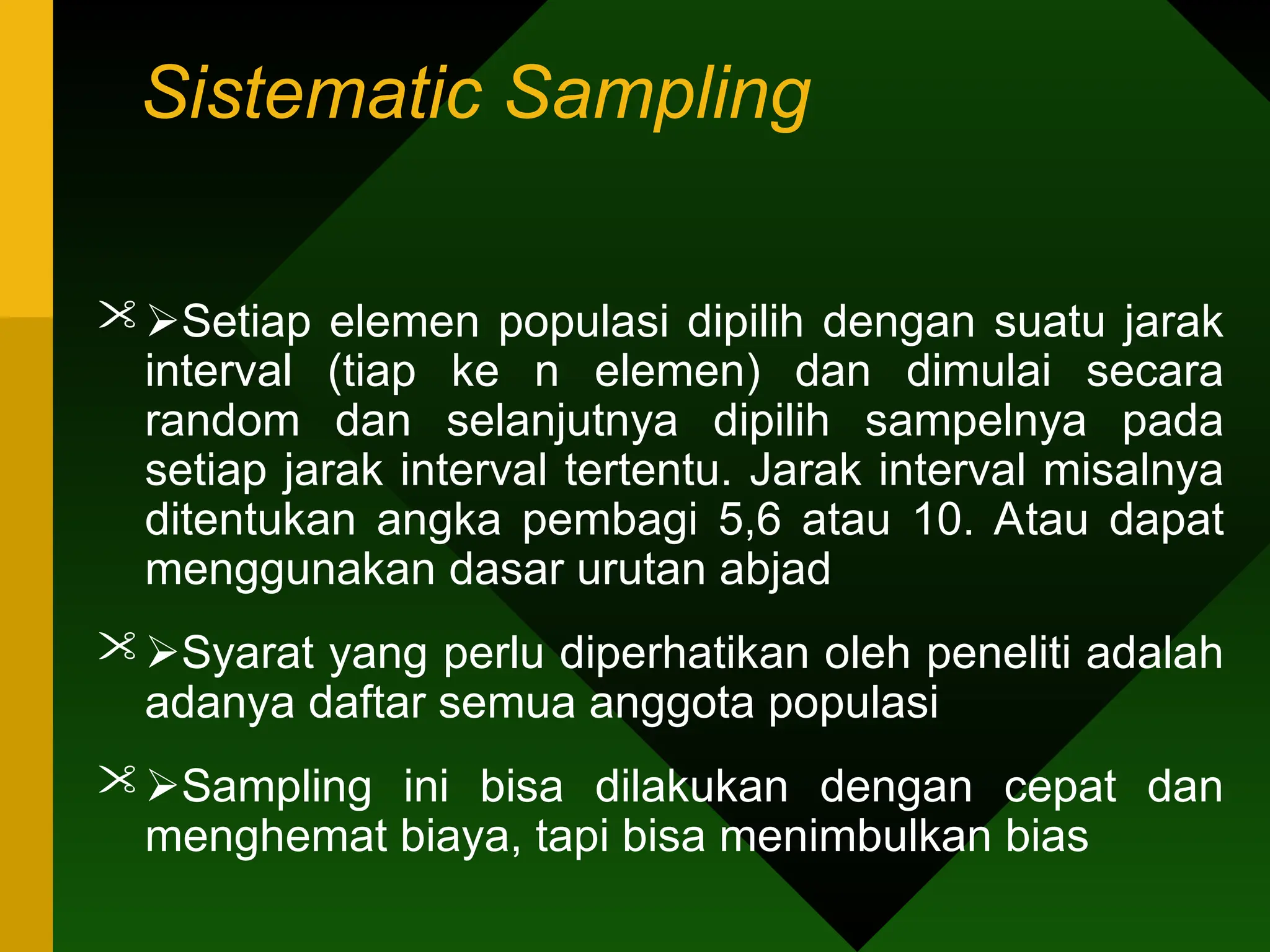 Sistematic Sampling

➢Setiap elemen populasi dipilih dengan suatu jarak interval (tiap ke n elemen) dan dimulai secara random dan selanjutnya dipilih sampelnya pada setiap jarak interval tertentu. Jarak interval misalnya ditentukan angka pembagi 5,6 atau 10. Atau dapat menggunakan dasar urutan abjad

➢Syarat yang perlu diperhatikan oleh peneliti adalah adanya daftar semua anggota populasi

➢Sampling ini bisa dilakukan dengan cepat dan menghemat biaya, tapi bisa menimbulkan bias